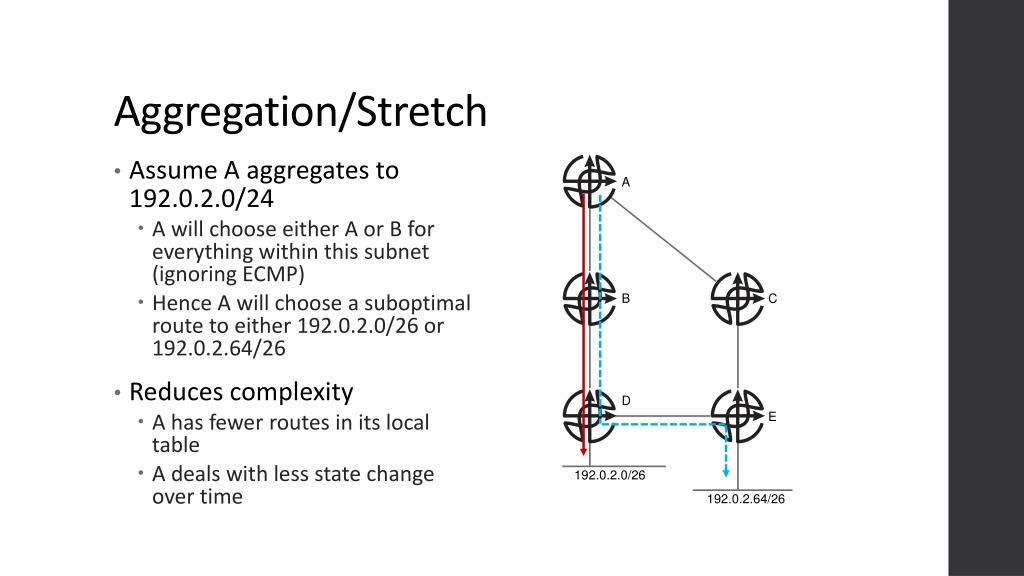 Aggregation/Stretch

• Assume A aggregates to 192.0.2.0/24
  • A will choose either A or B for everything within this subnet (ignoring ECMP)
  • Hence A will choose a suboptimal route to either 192.0.2.0/26 or 192.0.2.64/26
• Reduces complexity
  • A has fewer routes in its local table
  • A deals with less state change over time

A
B
C
D
E
192.0.2.0/26
192.0.2.64/26